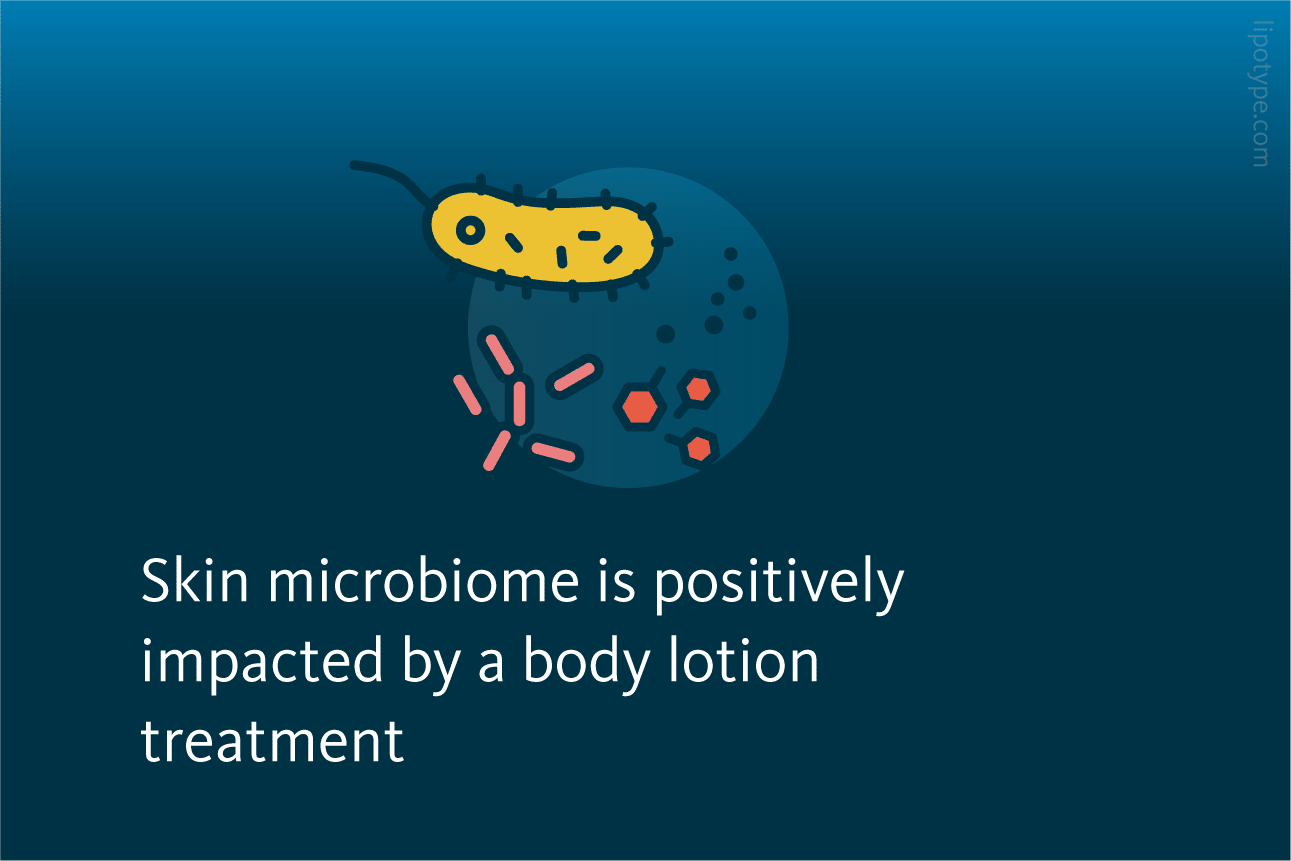 lipotype.com

Skin microbiome is positively impacted by a body lotion treatment